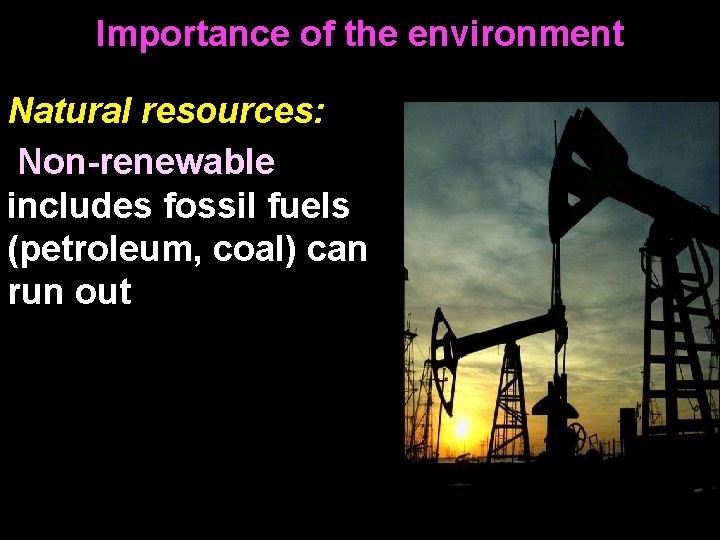 Importance of the environment

Natural resources:

Non-renewable includes fossil fuels (petroleum, coal) can run out